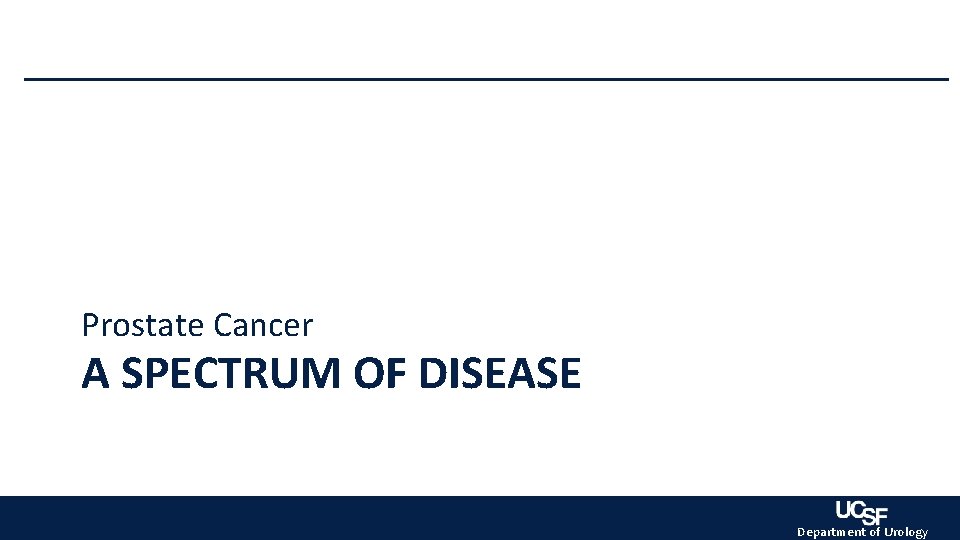 Prostate Cancer
A SPECTRUM OF DISEASE

UCSF
Department of Urology